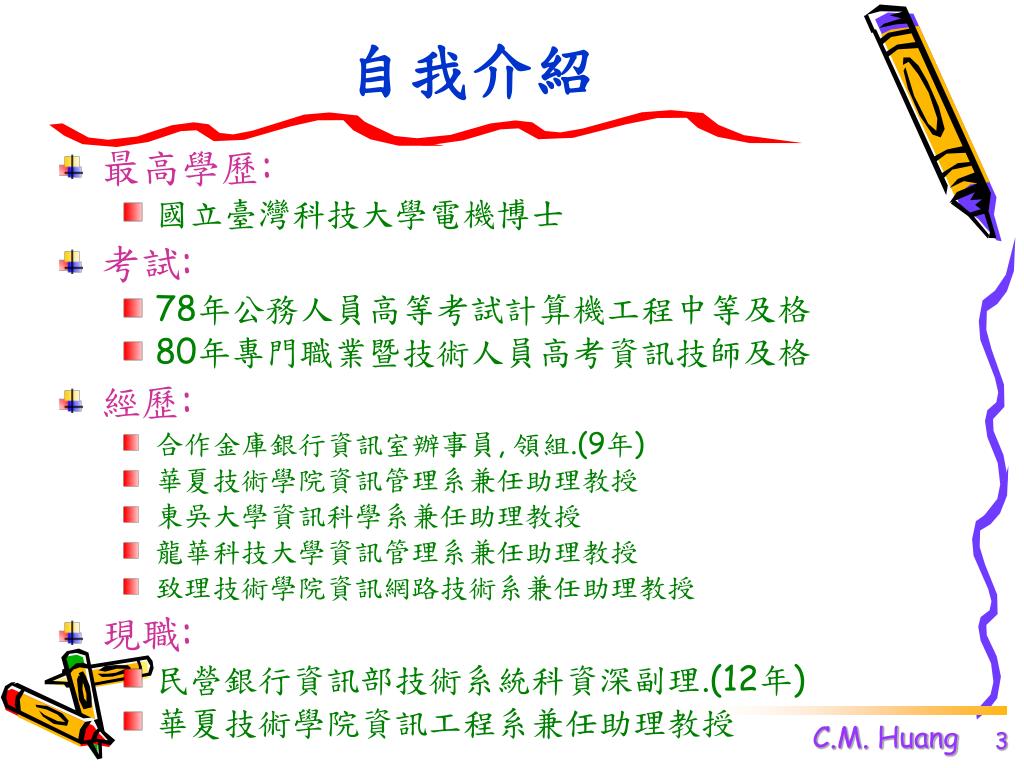 自我介紹

最高學歷:

國立臺灣科技大學電機博士

考試:

78年公務人員高等考試計算機工程中等及格

80年專門職業暨技術人員高考資訊技師及格

經歷:

合作金庫銀行資訊室辦事員, 領組.(9年)

華夏技術學院資訊管理系兼任助理教授

東吳大學資訊科學系兼任助理教授

龍華科技大學資訊管理系兼任助理教授

致理技術學院資訊網路技術系兼任助理教授

現職:

民營銀行資訊部技術系統科資深副理.(12年)

華夏技術學院資訊工程系兼任助理教授

C.M. Huang 3